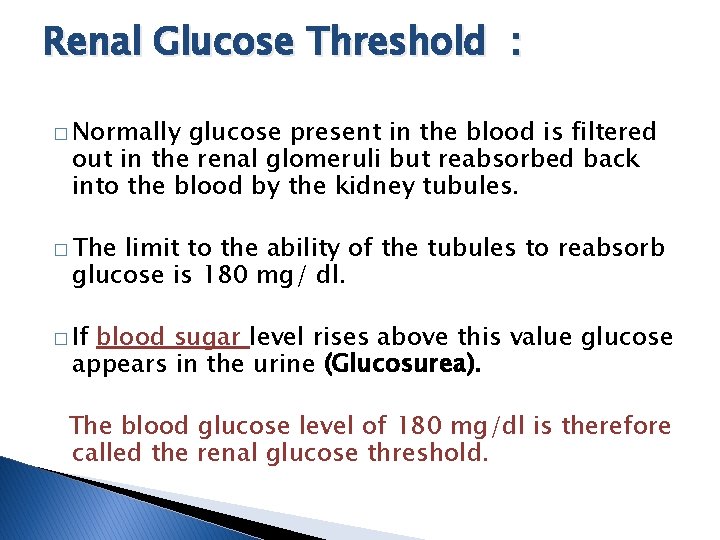 Renal Glucose Threshold :

□ Normally glucose present in the blood is filtered out in the renal glomeruli but reabsorbed back into the blood by the kidney tubules.

□ The limit to the ability of the tubules to reabsorb glucose is 180 mg/ dl.

□ If blood sugar level rises above this value glucose appears in the urine (Glucosurea).

The blood glucose level of 180 mg/dl is therefore called the renal glucose threshold.